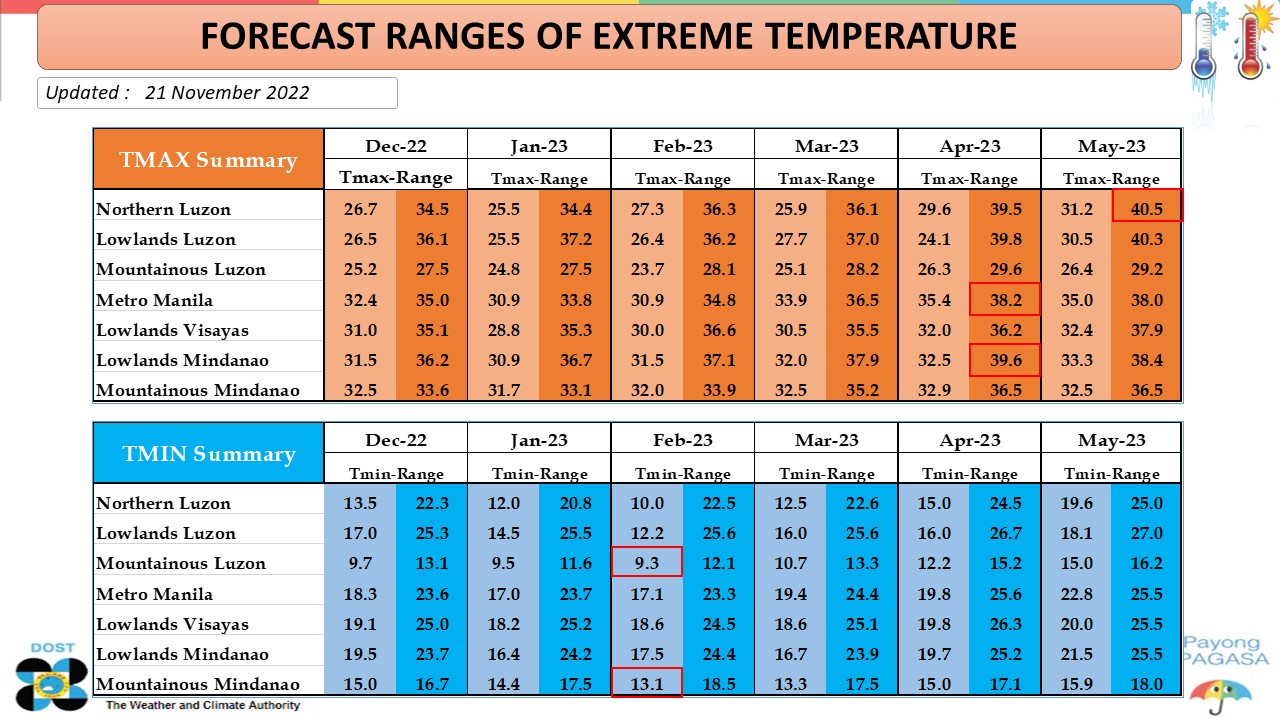 FORECAST RANGES OF EXTREME TEMPERATURE

Updated : 21 November 2022

| TMAX Summary | Dec-22 | | Jan-23 | | Feb-23 | | Mar-23 | | Apr-23 | | May-23 | |
|---|---|---|---|---|---|---|---|---|---|---|---|---|
| | Tmax-Range | | Tmax-Range | | Tmax-Range | | Tmax-Range | | Tmax-Range | | Tmax-Range | |
| Northern Luzon | 26.7 | 34.5 | 25.5 | 34.4 | 27.3 | 36.3 | 25.9 | 36.1 | 29.6 | 39.5 | 31.2 | 40.5 |
| Lowlands Luzon | 26.5 | 36.1 | 25.5 | 37.2 | 26.4 | 36.2 | 27.7 | 37.0 | 24.1 | 39.8 | 30.5 | 40.3 |
| Mountainous Luzon | 25.2 | 27.5 | 24.8 | 27.5 | 23.7 | 28.1 | 25.1 | 28.2 | 26.3 | 29.6 | 26.4 | 29.2 |
| Metro Manila | 32.4 | 35.0 | 30.9 | 33.8 | 30.9 | 34.8 | 33.9 | 36.5 | 35.4 | 38.2 | 35.0 | 38.0 |
| Lowlands Visayas | 31.0 | 35.1 | 28.8 | 35.3 | 30.0 | 36.6 | 30.5 | 35.5 | 32.0 | 36.2 | 32.4 | 37.9 |
| Lowlands Mindanao | 31.5 | 36.2 | 30.9 | 36.7 | 31.5 | 37.1 | 32.0 | 37.9 | 32.5 | 39.6 | 33.3 | 38.4 |
| Mountainous Mindanao | 32.5 | 33.6 | 31.7 | 33.1 | 32.0 | 33.9 | 32.5 | 35.2 | 32.9 | 36.5 | 32.5 | 36.5 |

| TMIN Summary | Dec-22 | | Jan-23 | | Feb-23 | | Mar-23 | | Apr-23 | | May-23 | |
|---|---|---|---|---|---|---|---|---|---|---|---|---|
| | Tmin-Range | | Tmin-Range | | Tmin-Range | | Tmin-Range | | Tmin-Range | | Tmin-Range | |
| Northern Luzon | 13.5 | 22.3 | 12.0 | 20.8 | 10.0 | 22.5 | 12.5 | 22.6 | 15.0 | 24.5 | 19.6 | 25.0 |
| Lowlands Luzon | 17.0 | 25.3 | 14.5 | 25.5 | 12.2 | 25.6 | 16.0 | 25.6 | 16.0 | 26.7 | 18.1 | 27.0 |
| Mountainous Luzon | 9.7 | 13.1 | 9.5 | 11.6 | 9.3 | 12.1 | 10.7 | 13.3 | 12.2 | 15.2 | 15.0 | 16.2 |
| Metro Manila | 18.3 | 23.6 | 17.0 | 23.7 | 17.1 | 23.3 | 19.4 | 24.4 | 19.8 | 25.6 | 22.8 | 25.5 |
| Lowlands Visayas | 19.1 | 25.0 | 18.2 | 25.2 | 18.6 | 24.5 | 18.6 | 25.1 | 19.8 | 26.3 | 20.0 | 25.5 |
| Lowlands Mindanao | 19.5 | 23.7 | 16.4 | 24.2 | 17.5 | 24.4 | 16.7 | 23.9 | 19.7 | 25.2 | 21.5 | 25.5 |
| Mountainous Mindanao | 15.0 | 16.7 | 14.4 | 17.5 | 13.1 | 18.5 | 13.3 | 17.5 | 15.0 | 17.1 | 15.9 | 18.0 |

DOST
The Weather and Climate Authority
Payong PAGASA